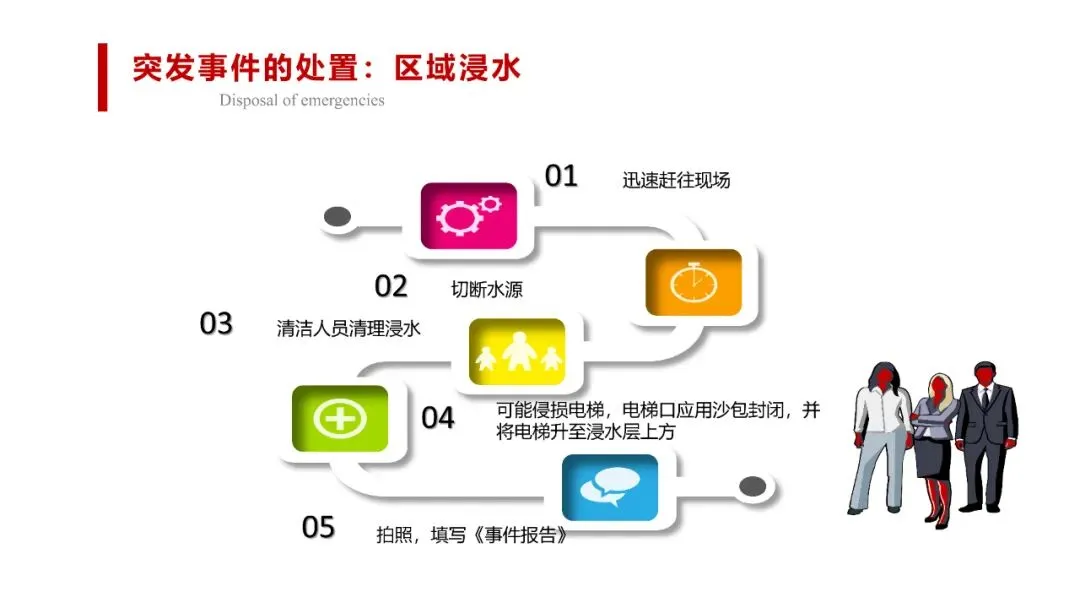 突发事件的处置：区域浸水

Disposal of emergencies

01 迅速赶往现场

02 切断水源

03 清洁人员清理浸水

04 可能侵损电梯，电梯口应用沙包封闭，并将电梯升至浸水层上方

05 拍照，填写《事件报告》